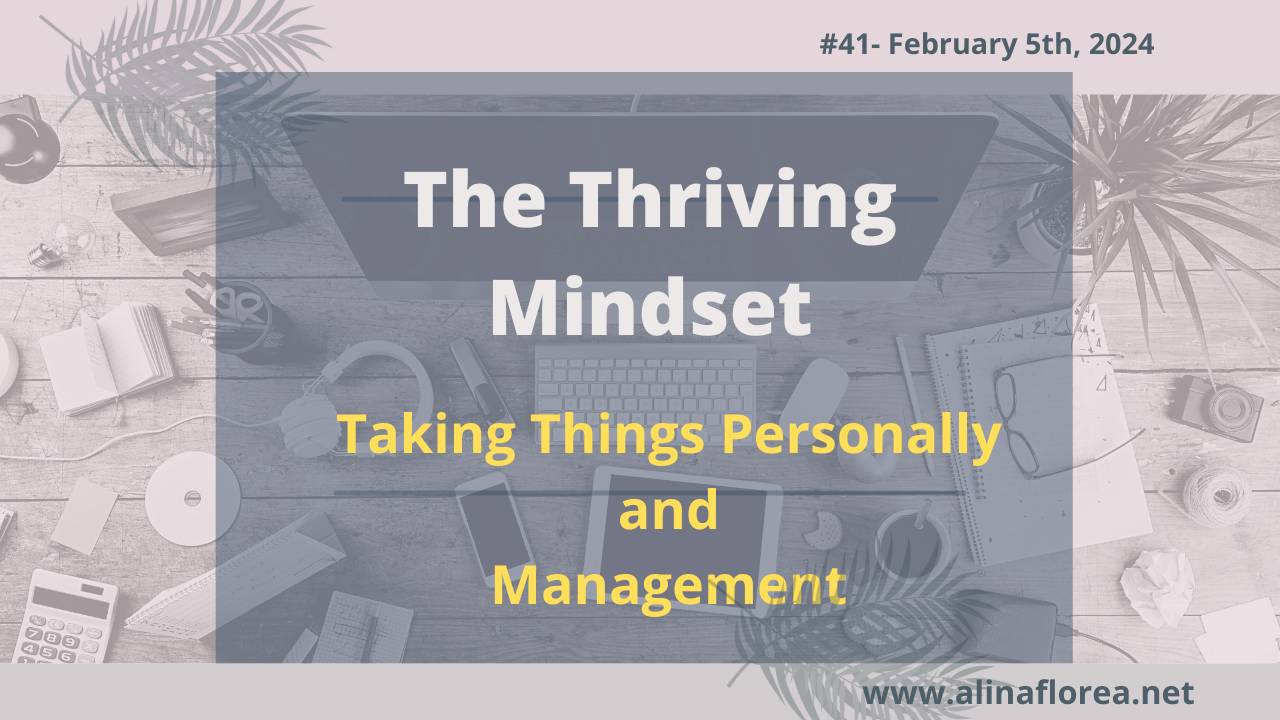 #41- February 5th, 2024

The Thriving Mindset

Taking Things Personally and Management

www.alinaflorea.net